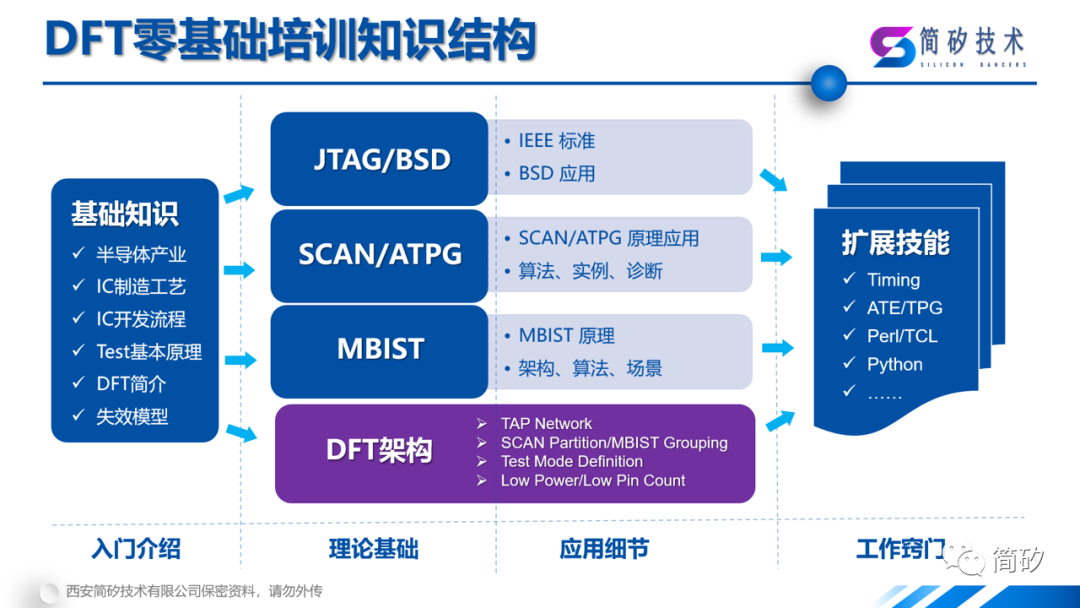 DFT零基础培训知识结构

简矽技术
SILICON DANCERS

基础知识
✓ 半导体产业
✓ IC制造工艺
✓ IC开发流程
✓ Test基本原理
✓ DFT简介
✓ 失效模型

JTAG/BSD
• IEEE 标准
• BSD 应用

SCAN/ATPG
• SCAN/ATPG 原理应用
• 算法、实例、诊断

MBIST
• MBIST 原理
• 架构、算法、场景

DFT架构
➢ TAP Network
➢ SCAN Partition/MBIST Grouping
➢ Test Mode Definition
➢ Low Power/Low Pin Count

扩展技能
✓ Timing
✓ ATE/TPG
✓ Perl/TCL
✓ Python
✓ ……

入门介绍
理论基础
应用细节
工作窍门

简矽

西安简矽技术有限公司保密资料，请勿外传